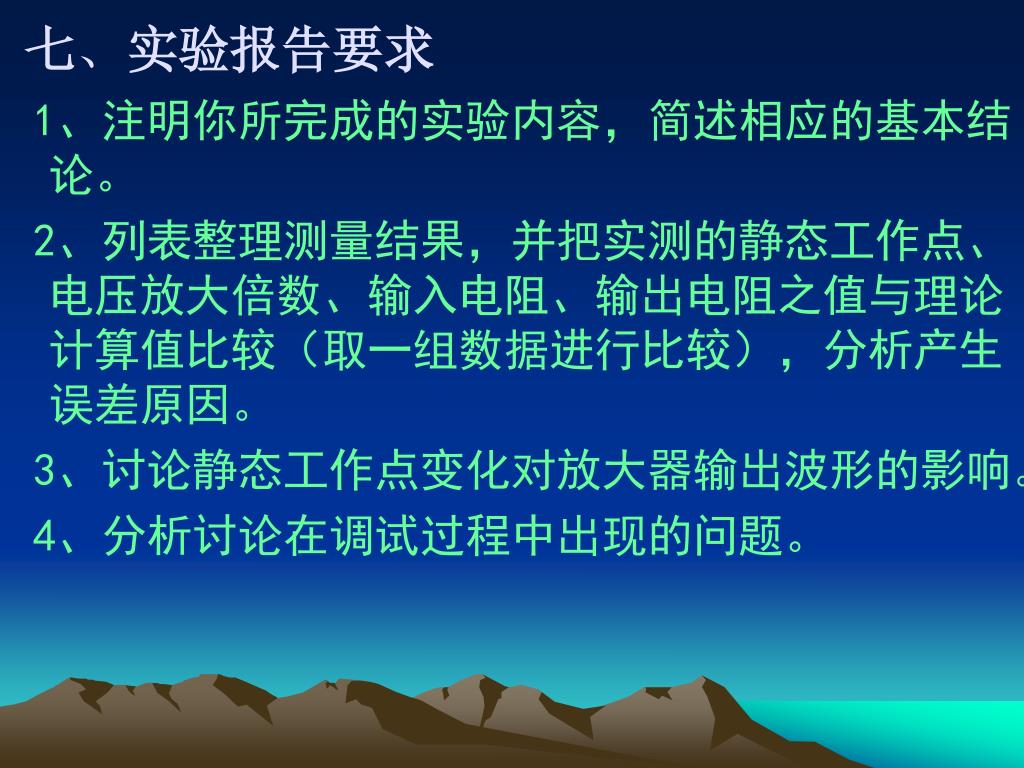 七、实验报告要求

1、注明你所完成的实验内容，简述相应的基本结论。

2、列表整理测量结果，并把实测的静态工作点、电压放大倍数、输入电阻、输出电阻之值与理论计算值比较（取一组数据进行比较），分析产生误差原因。

3、讨论静态工作点变化对放大器输出波形的影响。

4、分析讨论在调试过程中出现的问题。